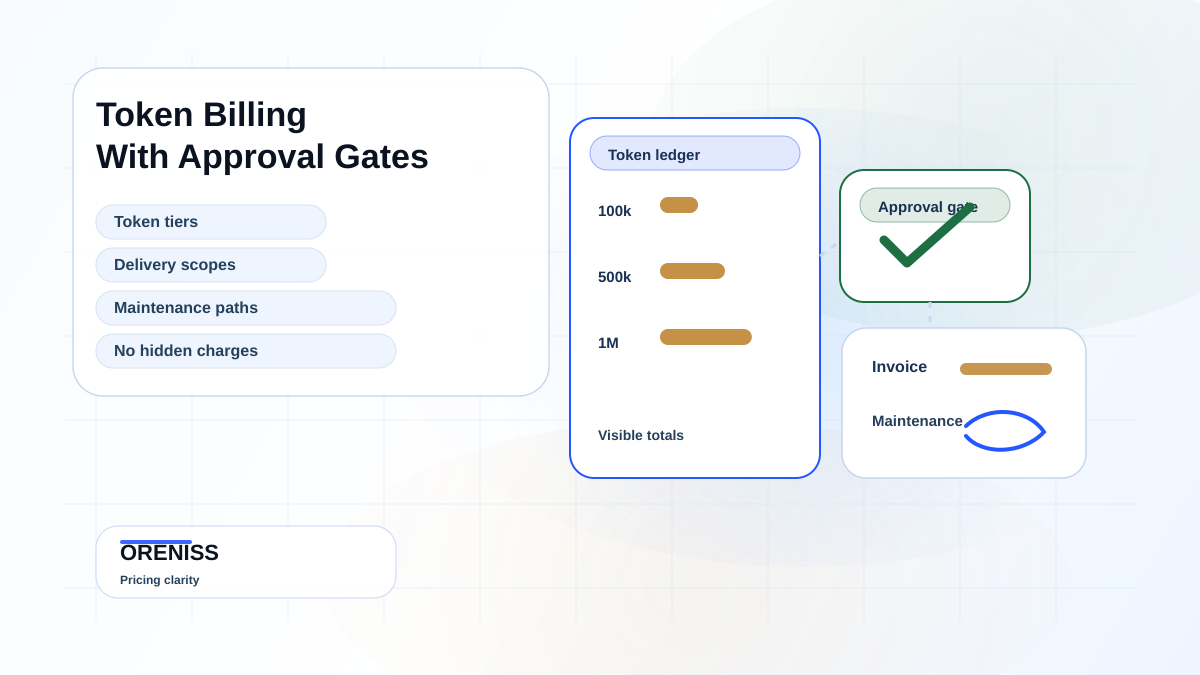 Token Billing
With Approval Gates

Token tiers

Delivery scopes

Maintenance paths

No hidden charges

Token ledger

100k

500k

1M

Visible totals

Approval gate

Invoice

Maintenance

ORENISS

Pricing clarity